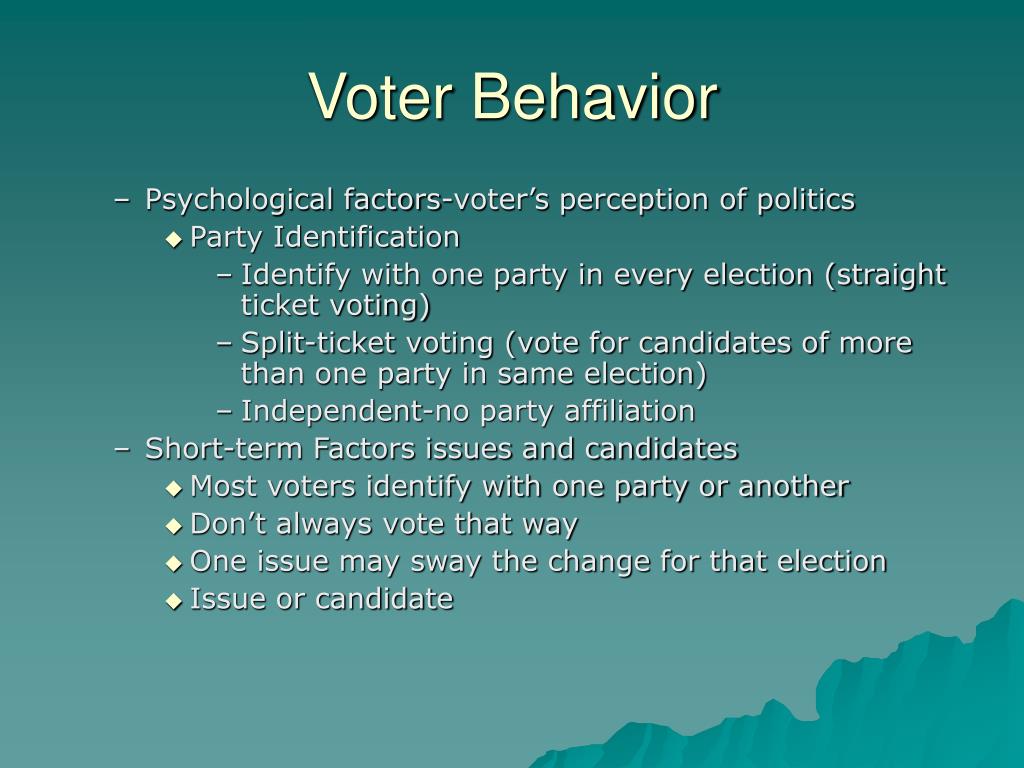 Voter Behavior

– Psychological factors-voter’s perception of politics
 ◆ Party Identification
  – Identify with one party in every election (straight ticket voting)
  – Split-ticket voting (vote for candidates of more than one party in same election)
  – Independent-no party affiliation
– Short-term Factors issues and candidates
 ◆ Most voters identify with one party or another
 ◆ Don’t always vote that way
 ◆ One issue may sway the change for that election
 ◆ Issue or candidate